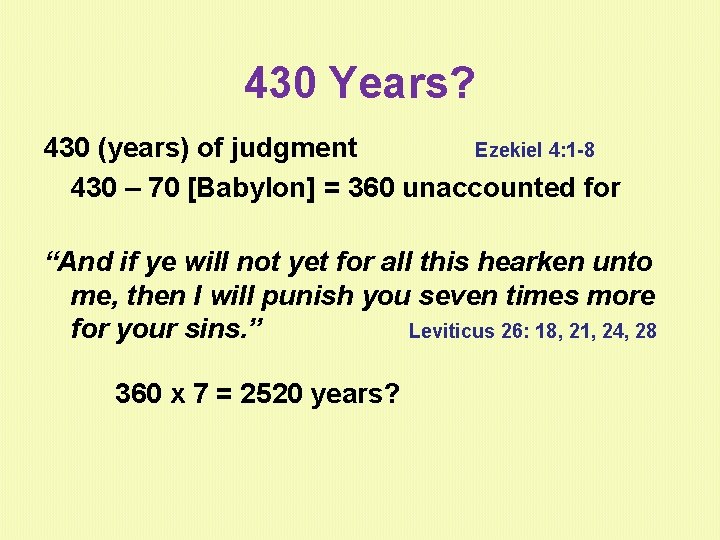 430 Years?

430 (years) of judgment Ezekiel 4:1-8

430 – 70 [Babylon] = 360 unaccounted for

"And if ye will not yet for all this hearken unto me, then I will punish you seven times more for your sins." Leviticus 26: 18, 21, 24, 28

360 x 7 = 2520 years?